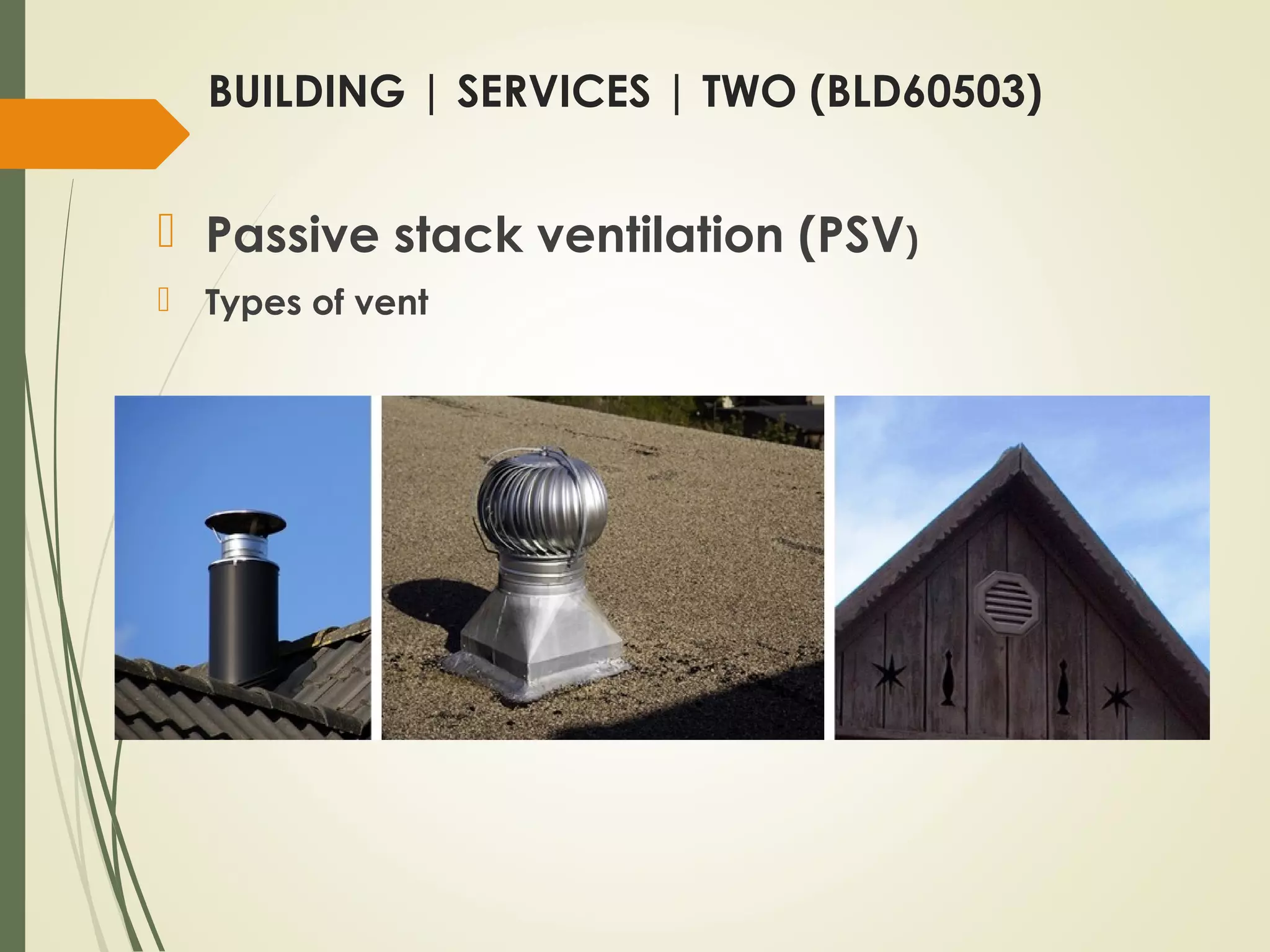 BUILDING | SERVICES | TWO (BLD60503)

Passive stack ventilation (PSV)

Types of vent